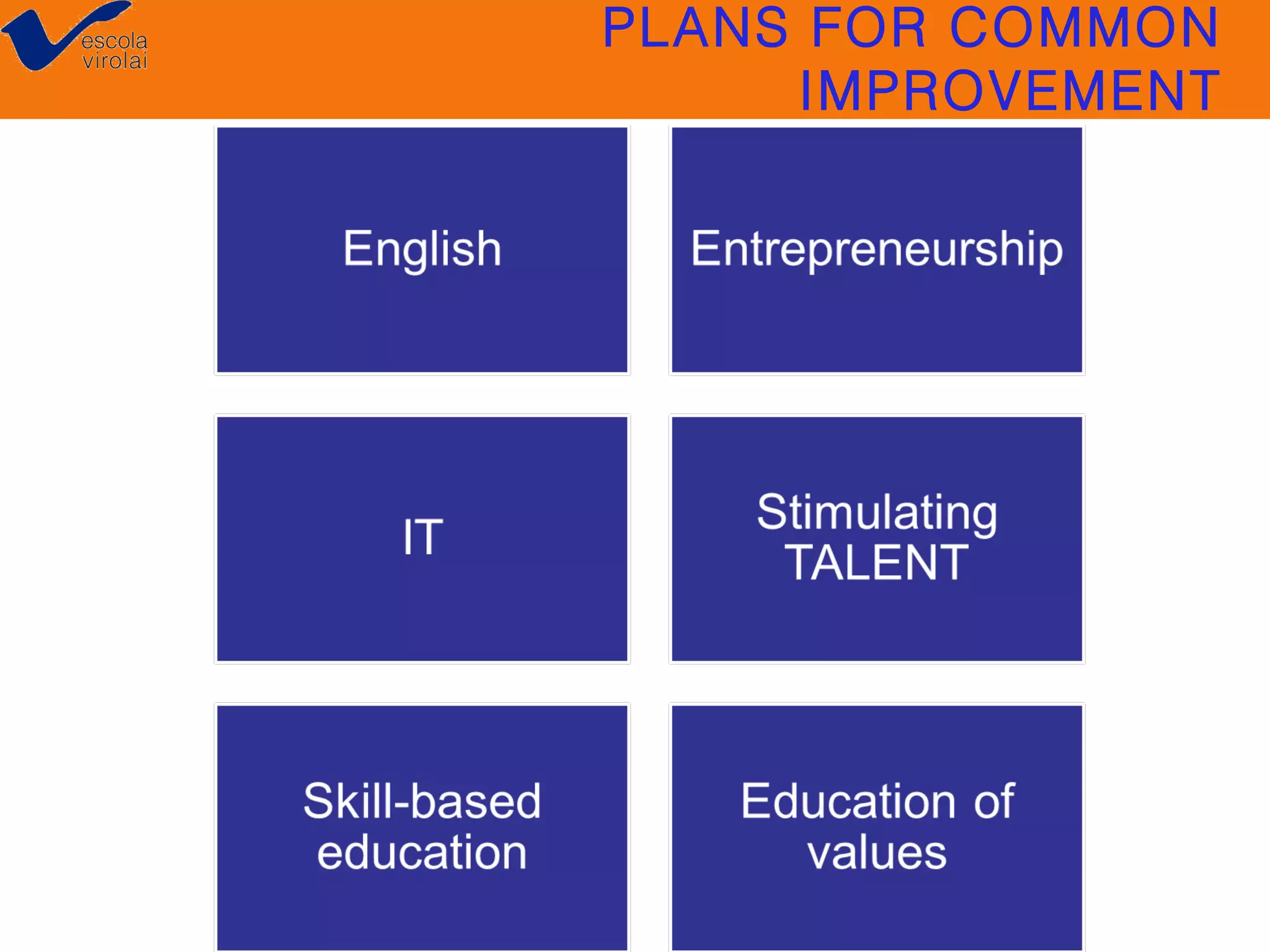 escola virolai

PLANS FOR COMMON IMPROVEMENT

English

Entrepreneurship

IT

Stimulating TALENT

Skill-based education

Education of values